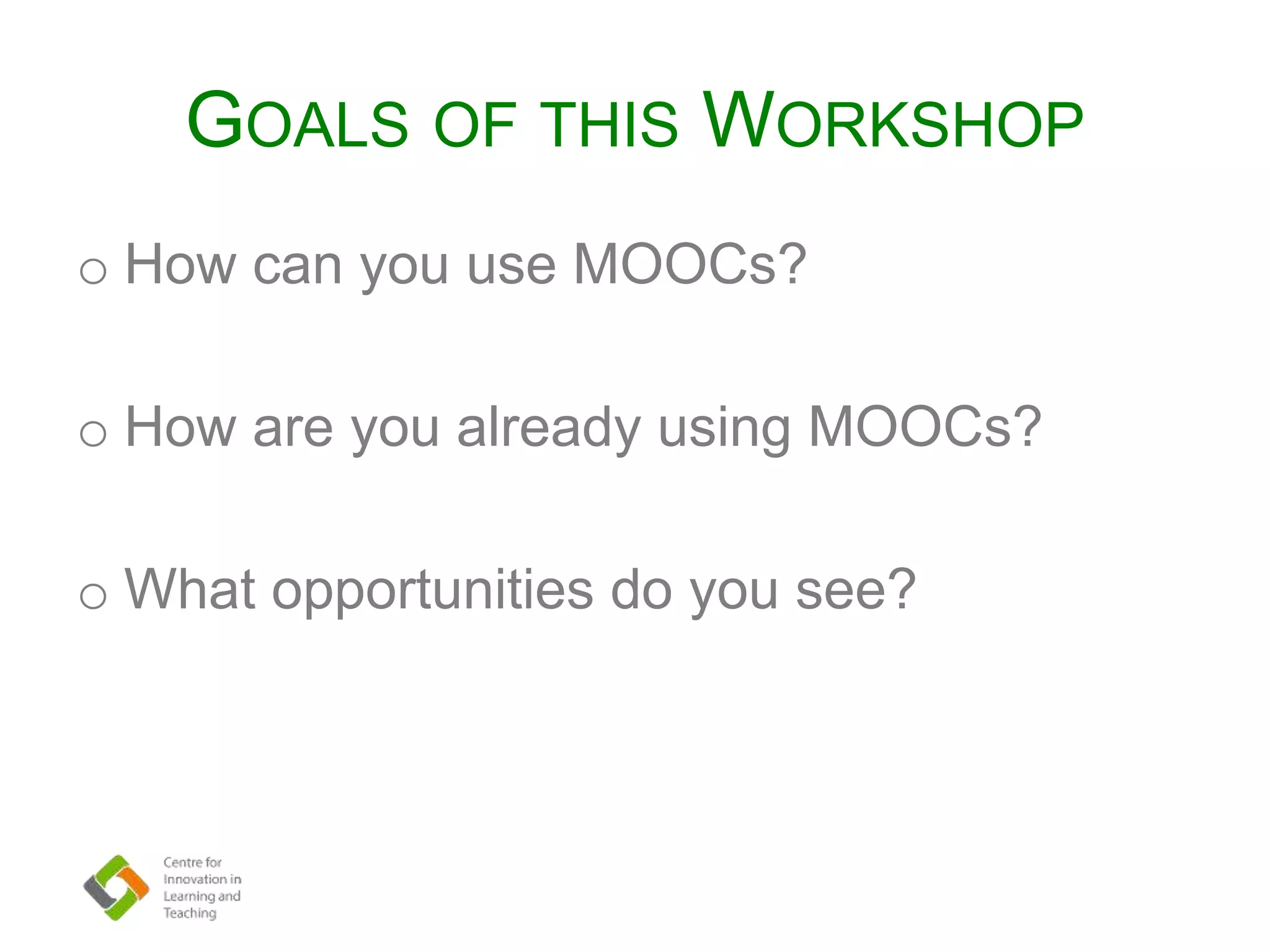 GOALS OF THIS WORKSHOP

o How can you use MOOCs?

o How are you already using MOOCs?

o What opportunities do you see?

Centre for Innovation in Learning and Teaching